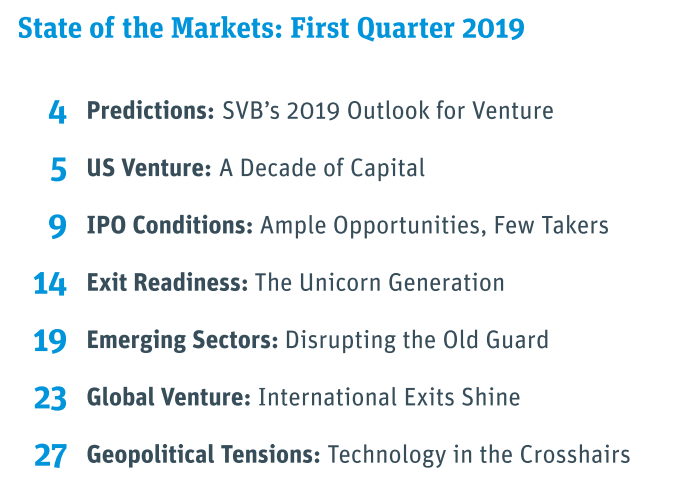 State of the Markets: First Quarter 2019

4 Predictions: SVB's 2019 Outlook for Venture

5 US Venture: A Decade of Capital

9 IPO Conditions: Ample Opportunities, Few Takers

14 Exit Readiness: The Unicorn Generation

19 Emerging Sectors: Disrupting the Old Guard

23 Global Venture: International Exits Shine

27 Geopolitical Tensions: Technology in the Crosshairs